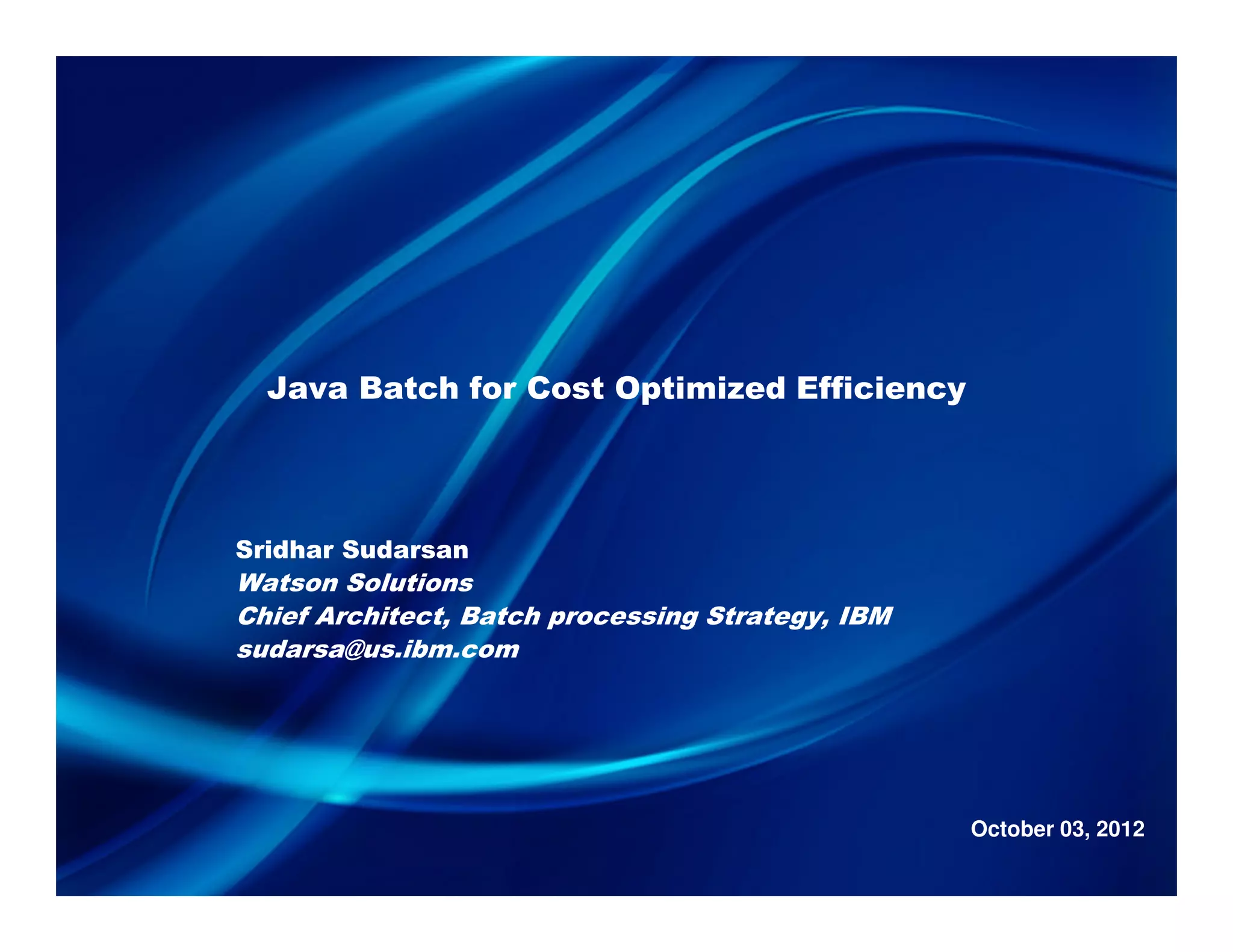 Java Batch for Cost Optimized Efficiency

Sridhar Sudarsan
Watson Solutions
Chief Architect, Batch processing Strategy, IBM
sudarsa@us.ibm.com

October 03, 2012